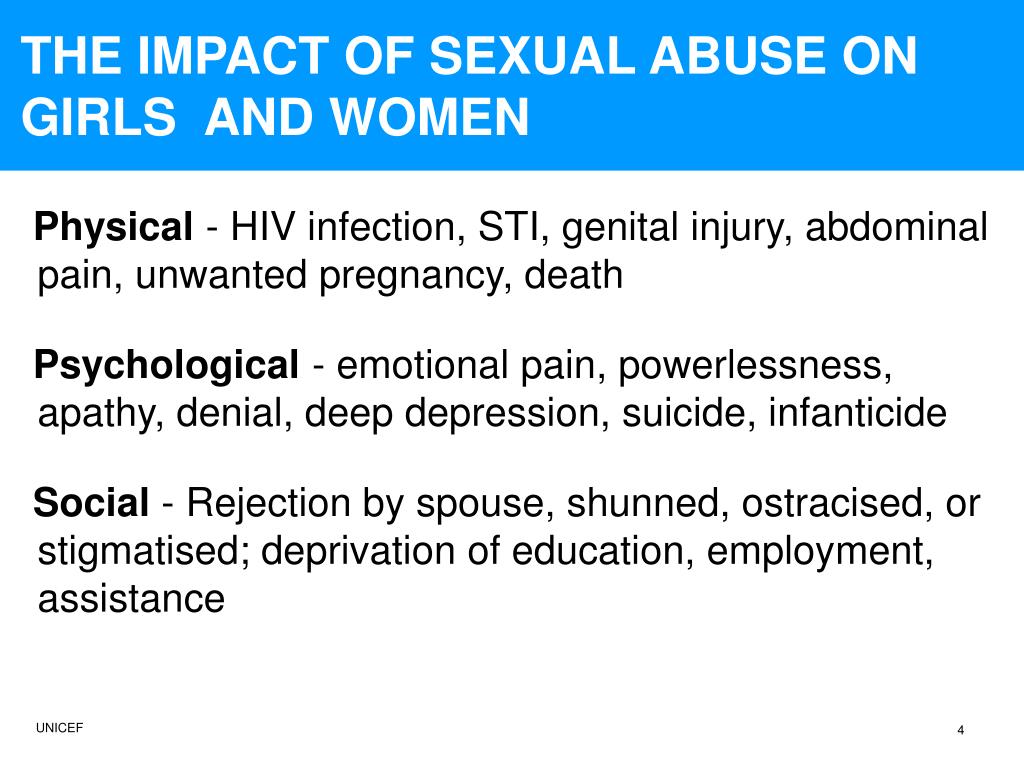 THE IMPACT OF SEXUAL ABUSE ON GIRLS  AND WOMEN

Physical - HIV infection, STI, genital injury, abdominal pain, unwanted pregnancy, death

Psychological - emotional pain, powerlessness, apathy, denial, deep depression, suicide, infanticide

Social - Rejection by spouse, shunned, ostracised, or stigmatised; deprivation of education, employment, assistance

UNICEF

4